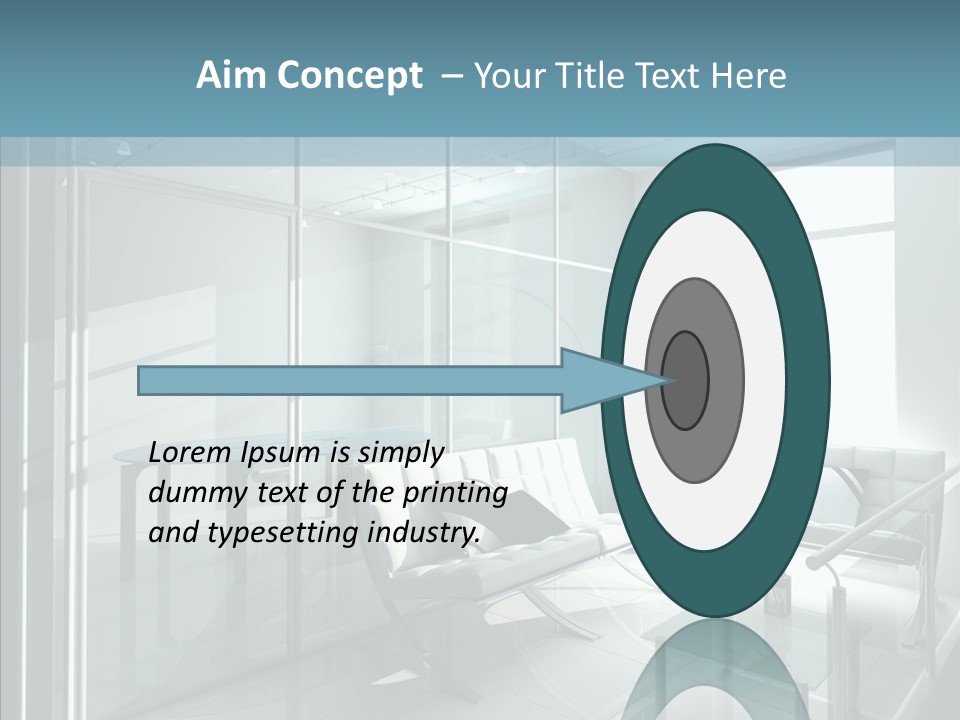 Aim Concept – Your Title Text Here

Lorem Ipsum is simply dummy text of the printing and typesetting industry.